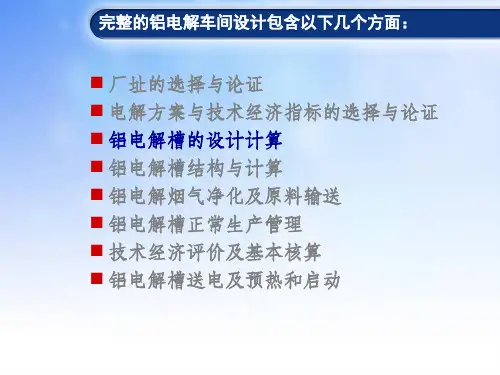 完整的铝电解车间设计包含以下几个方面：

■ 厂址的选择与论证
■ 电解方案与技术经济指标的选择与论证
■ 铝电解槽的设计计算
■ 铝电解槽结构与计算
■ 铝电解烟气净化及原料输送
■ 铝电解槽正常生产管理
■ 技术经济评价及基本核算
■ 铝电解槽送电及预热和启动